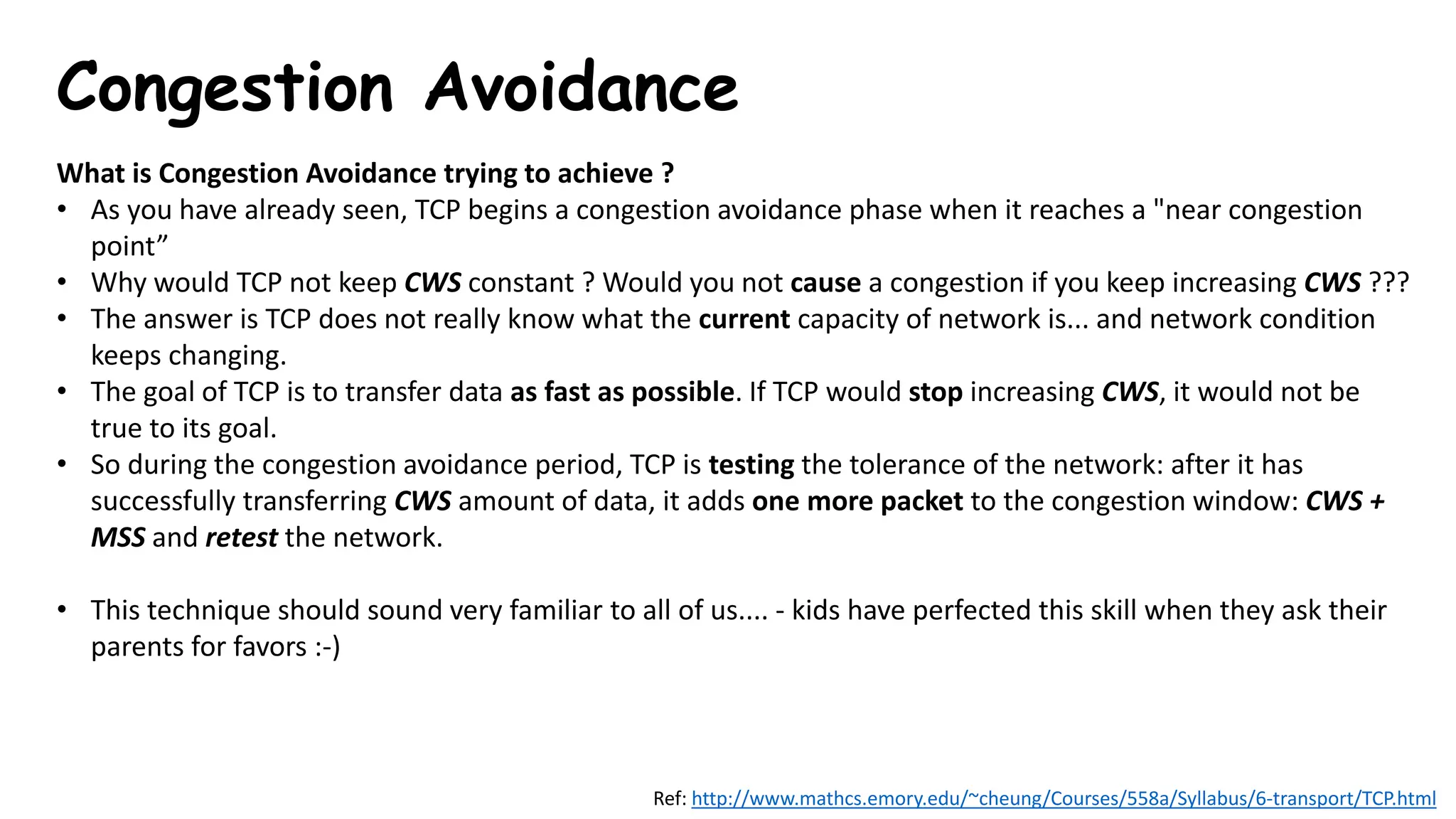 Congestion Avoidance

What is Congestion Avoidance trying to achieve ?

• As you have already seen, TCP begins a congestion avoidance phase when it reaches a "near congestion point”
• Why would TCP not keep CWS constant ? Would you not cause a congestion if you keep increasing CWS ???
• The answer is TCP does not really know what the current capacity of network is... and network condition keeps changing.
• The goal of TCP is to transfer data as fast as possible. If TCP would stop increasing CWS, it would not be true to its goal.
• So during the congestion avoidance period, TCP is testing the tolerance of the network: after it has successfully transferring CWS amount of data, it adds one more packet to the congestion window: CWS + MSS and retest the network.

• This technique should sound very familiar to all of us.... - kids have perfected this skill when they ask their parents for favors :-)

Ref: http://www.mathcs.emory.edu/~cheung/Courses/558a/Syllabus/6-transport/TCP.html